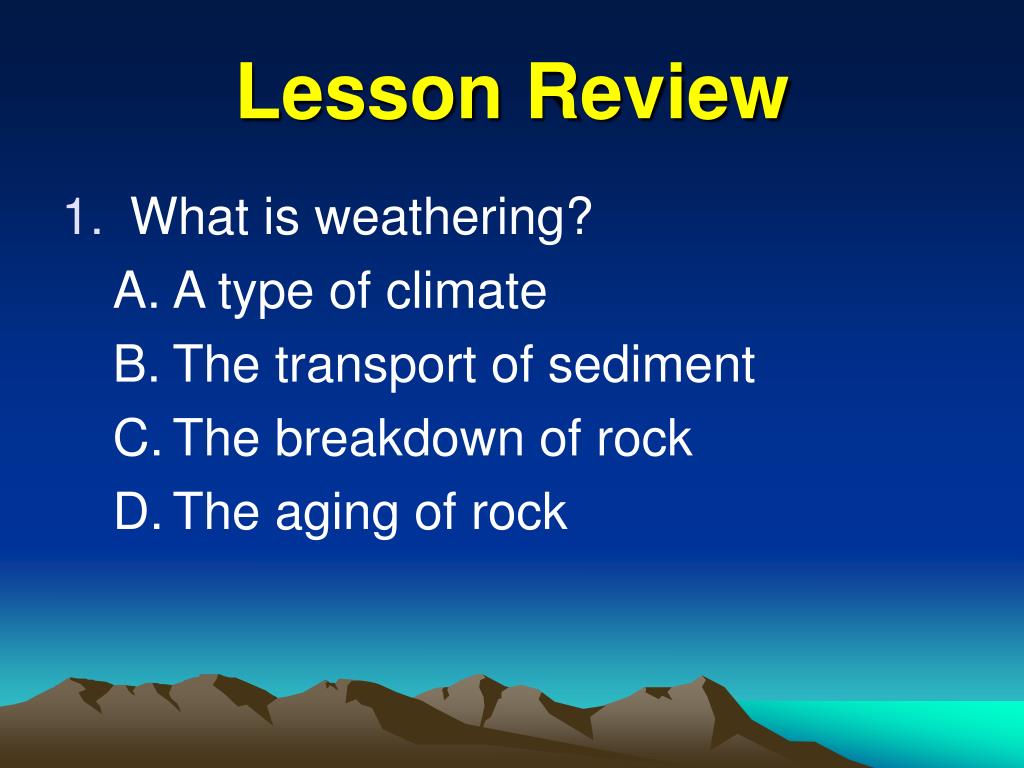 Lesson Review

1. What is weathering?
A. A type of climate
B. The transport of sediment
C. The breakdown of rock
D. The aging of rock